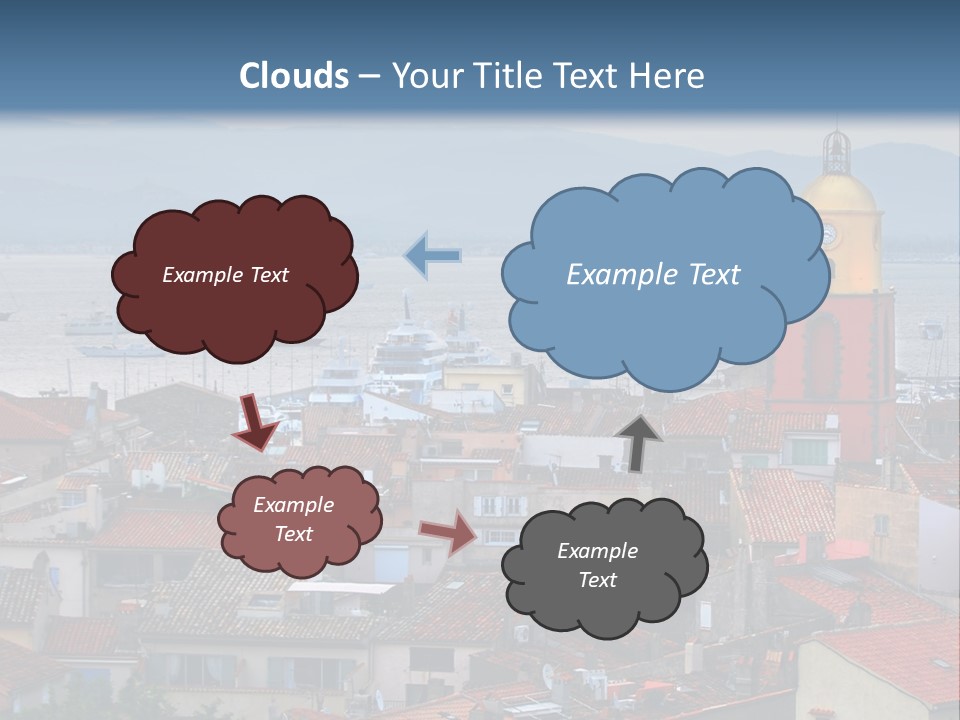 Clouds – Your Title Text Here

Example Text

Example Text

Example Text

Example Text